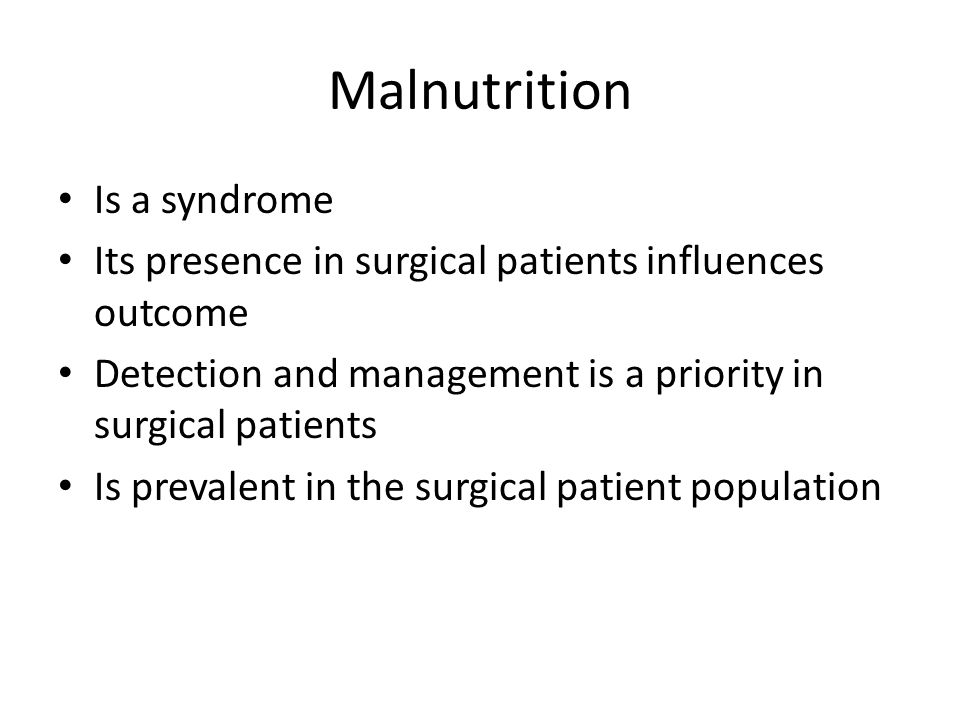 Malnutrition

• Is a syndrome
• Its presence in surgical patients influences outcome
• Detection and management is a priority in surgical patients
• Is prevalent in the surgical patient population